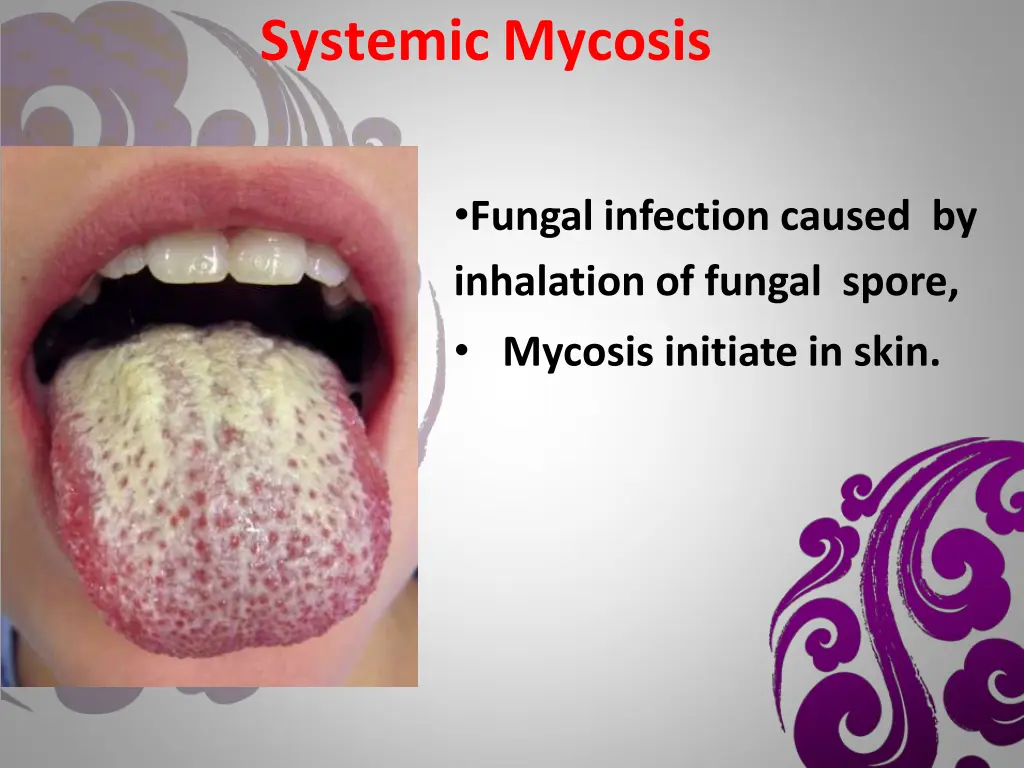 Systemic Mycosis

•Fungal infection caused by inhalation of fungal spore,

• Mycosis initiate in skin.